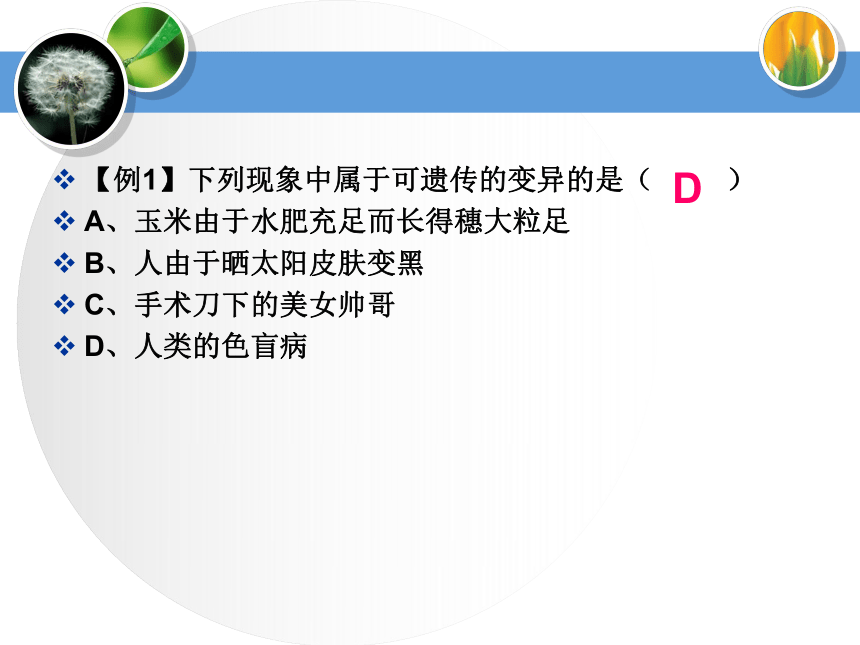 ❖ 【例1】下列现象中属于可遗传的变异的是（ D ）
❖ A、玉米由于水肥充足而长得穗大粒足
❖ B、人由于晒太阳皮肤变黑
❖ C、手术刀下的美女帅哥
❖ D、人类的色盲病